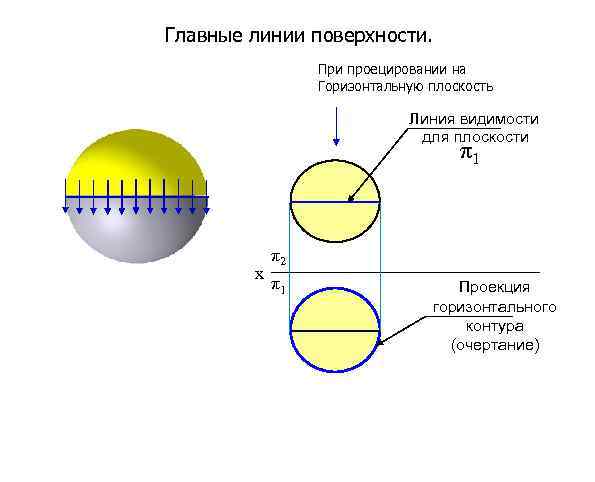 Главные линии поверхности.

При проецировании на Горизонтальную плоскость

Линия видимости для плоскости $\pi_1$

x $\frac{\pi_2}{\pi_1}$

Проекция горизонтального контура (очертание)